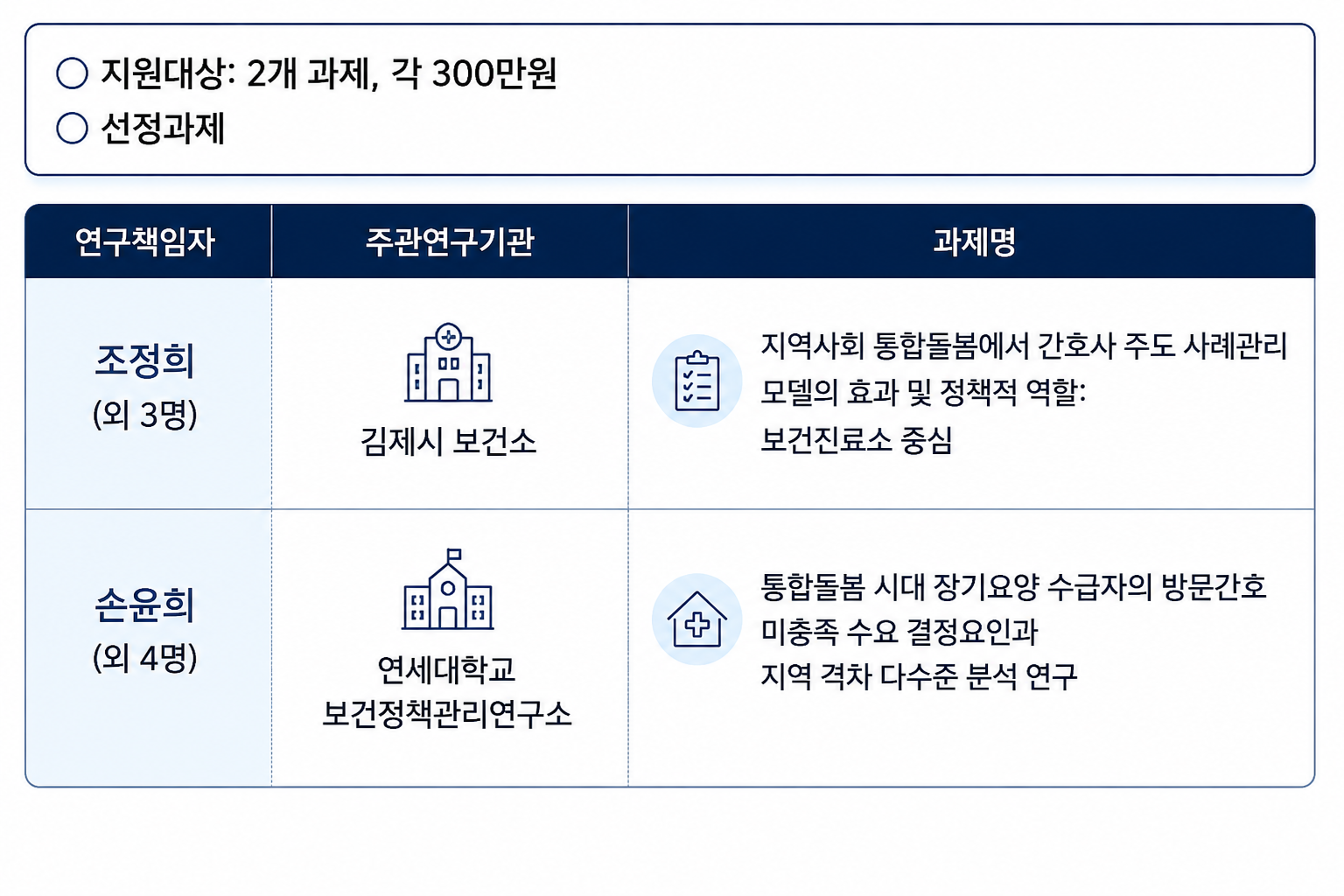 ○ 지원대상: 2개 과제, 각 300만원
○ 선정과제

| 연구책임자 | 주관연구기관 | 과제명 |
|---|---|---|
| 조정희 (외 3명) | 김제시 보건소 | 지역사회 통합돌봄에서 간호사 주도 사례관리 모델의 효과 및 정책적 역할: 보건진료소 중심 |
| 손윤희 (외 4명) | 연세대학교 보건정책관리연구소 | 통합돌봄 시대 장기요양 수급자의 방문간호 미충족 수요 결정요인과 지역 격차 다수준 분석 연구 |